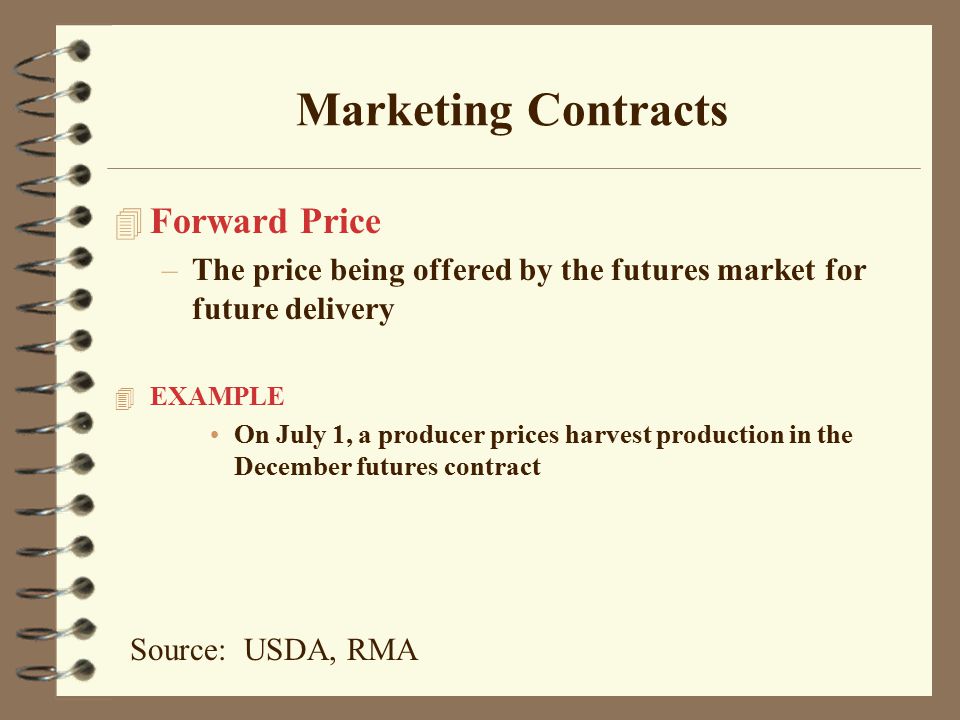 Marketing Contracts

Forward Price

– The price being offered by the futures market for future delivery

EXAMPLE

• On July 1, a producer prices harvest production in the December futures contract

Source: USDA, RMA